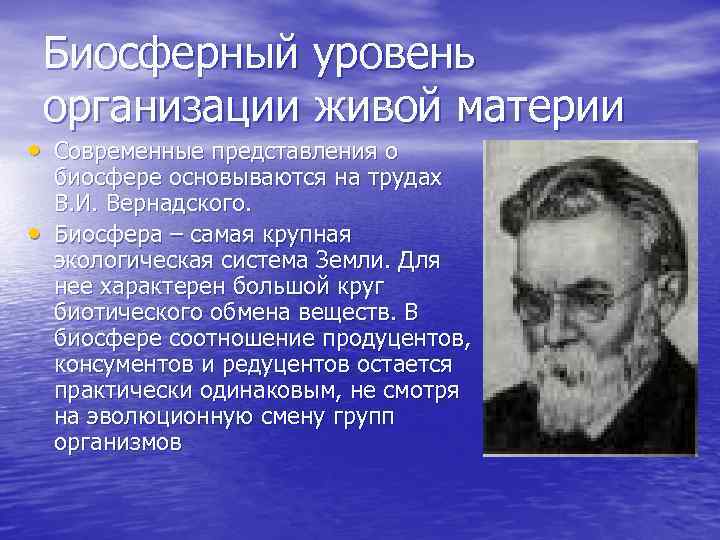 Биосферный уровень организации живой материи

• Современные представления о биосфере основываются на трудах В.И. Вернадского.
• Биосфера – самая крупная экологическая система Земли. Для нее характерен большой круг биотического обмена веществ. В биосфере соотношение продуцентов, консументов и редуцентов остается практически одинаковым, не смотря на эволюционную смену групп организмов